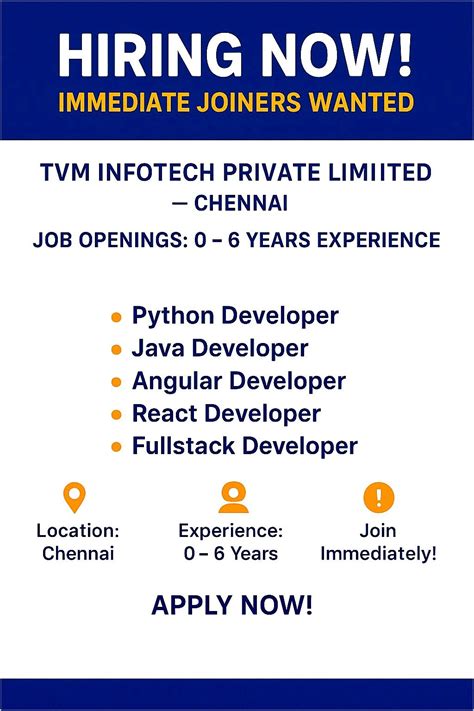 HIRING NOW!
IMMEDIATE JOINERS WANTED

TVM INFOTECH PRIVATE LIMIITED — CHENNAI

JOB OPENINGS: 0 – 6 YEARS EXPERIENCE

• Python Developer
• Java Developer
• Angular Developer
• React Developer
• Fullstack Developer

Location: Chennai

Experience: 0 – 6 Years

Join Immediately!

APPLY NOW!